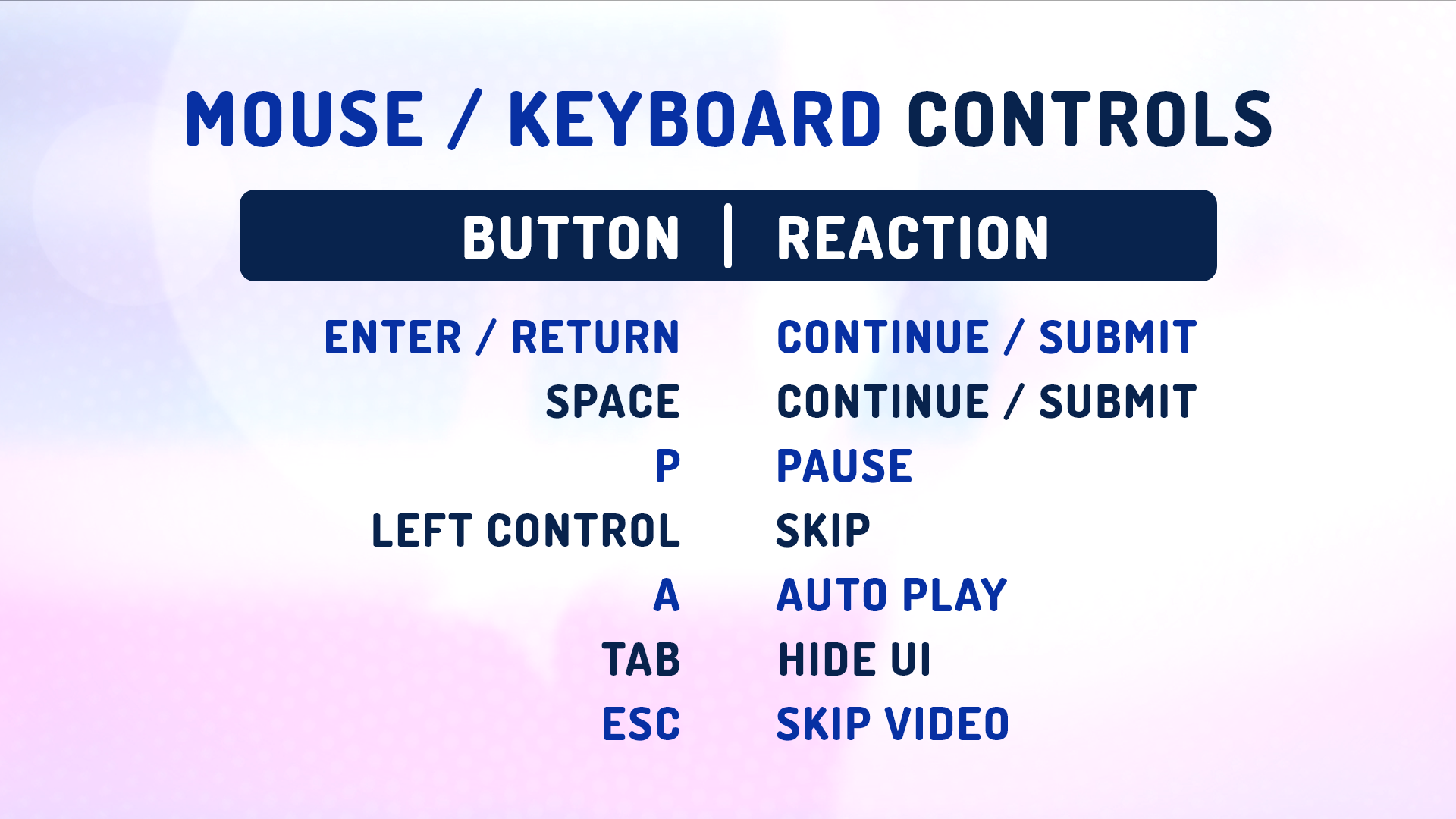 MOUSE / KEYBOARD CONTROLS

| BUTTON | REACTION |
|---|---|
| ENTER / RETURN | CONTINUE / SUBMIT |
| SPACE | CONTINUE / SUBMIT |
| P | PAUSE |
| LEFT CONTROL | SKIP |
| A | AUTO PLAY |
| TAB | HIDE UI |
| ESC | SKIP VIDEO |